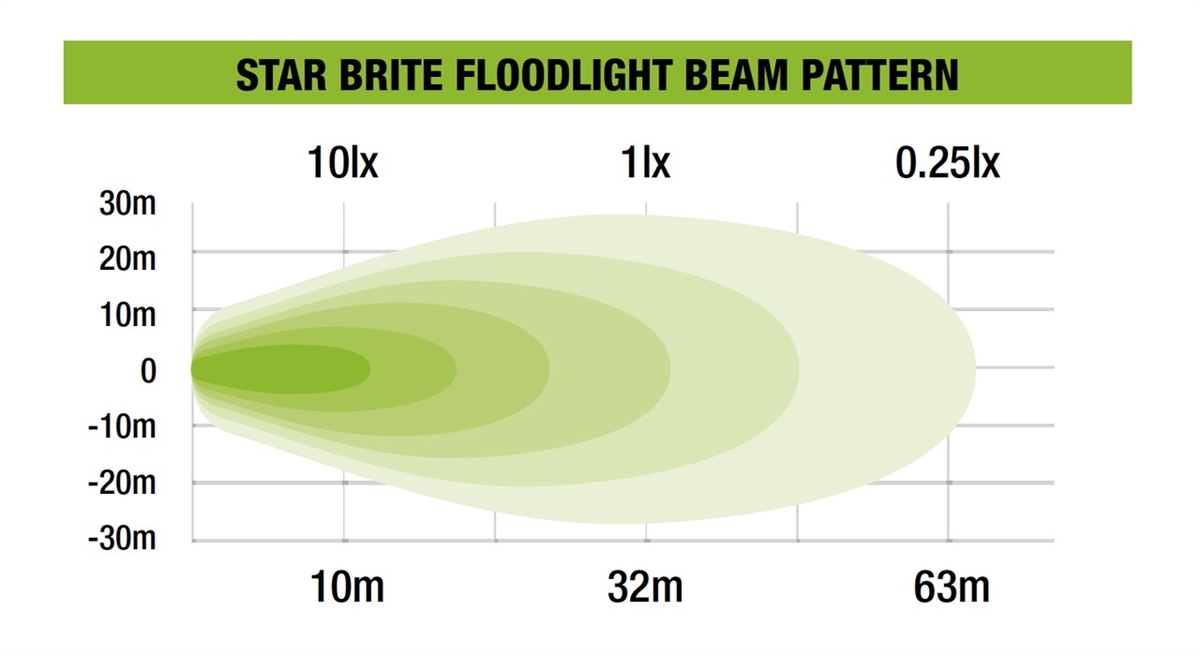 STAR BRITE FLOODLIGHT BEAM PATTERN

10lx 1lx 0.25lx

30m
20m
10m
0
-10m
-20m
-30m

10m 32m 63m